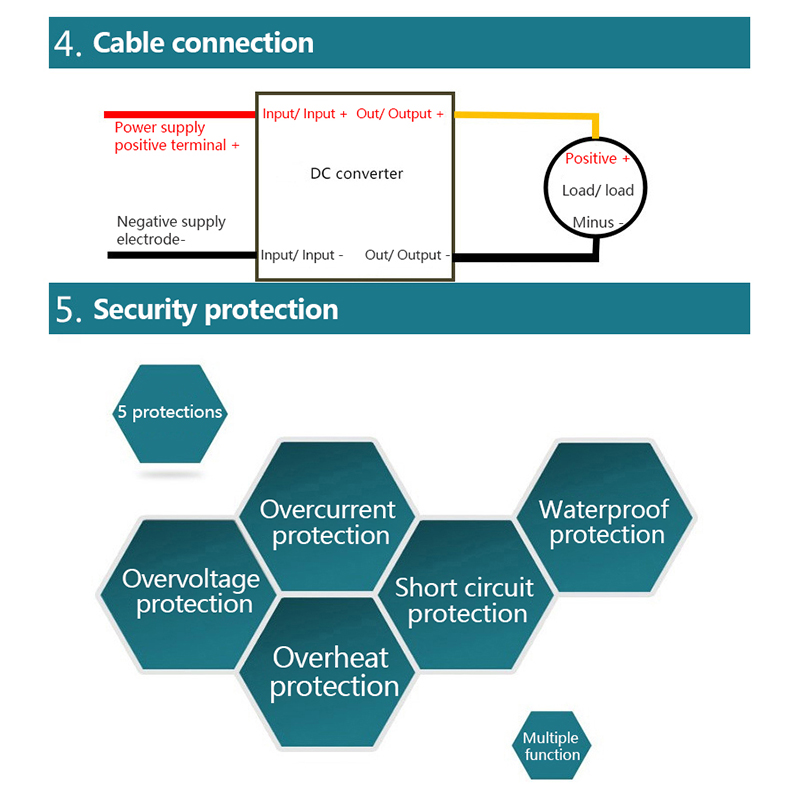 4. Cable connection

Power supply positive terminal +

Input/ Input +

Out/ Output +

DC converter

Positive +

Load/ load

Minus -

Negative supply electrode-

Input/ Input -

Out/ Output -

5. Security protection

5 protections

Overcurrent protection

Waterproof protection

Overvoltage protection

Short circuit protection

Overheat protection

Multiple function